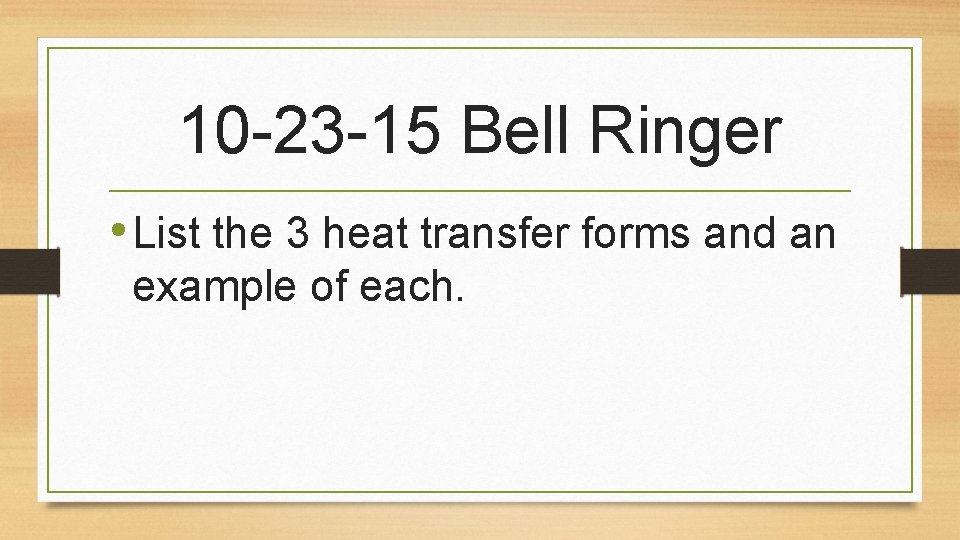 10-23-15 Bell Ringer

• List the 3 heat transfer forms and an example of each.